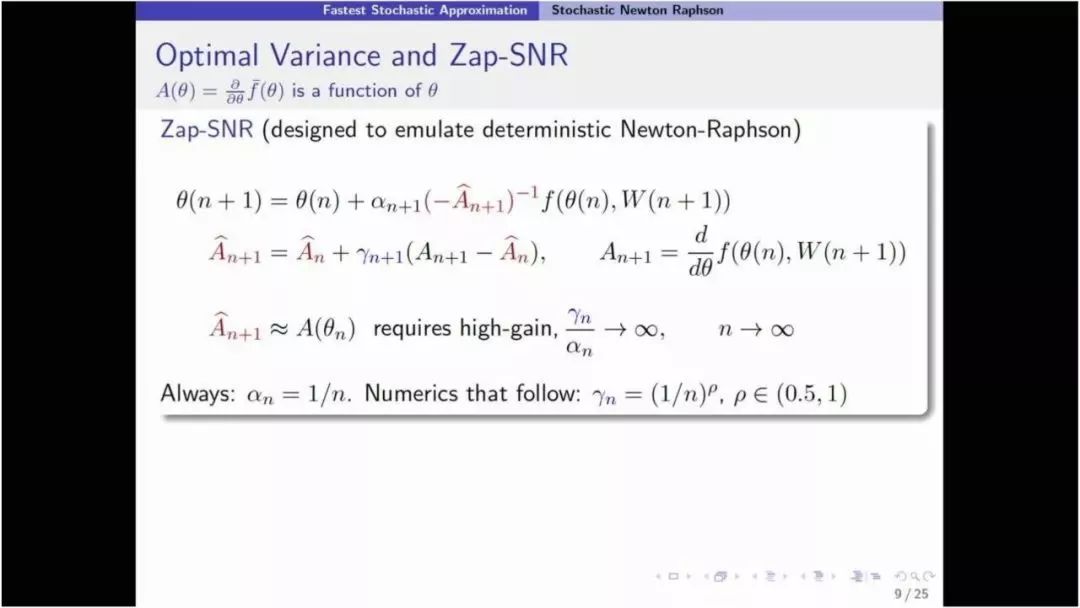 Fastest Stochastic Approximation Stochastic Newton Raphson

Optimal Variance and Zap-SNR

$A(\theta) = \frac{\partial}{\partial\theta}\bar{f}(\theta)$ is a function of $\theta$

Zap-SNR (designed to emulate deterministic Newton-Raphson)

$\theta(n+1) = \theta(n) + \alpha_{n+1}(-\widehat{A}_{n+1})^{-1} f(\theta(n), W(n+1))$

$\widehat{A}_{n+1} = \widehat{A}_n + \gamma_{n+1}(A_{n+1} - \widehat{A}_n), \qquad A_{n+1} = \frac{d}{d\theta} f(\theta(n), W(n+1))$

$\widehat{A}_{n+1} \approx A(\theta_n)$ requires high-gain, $\frac{\gamma_n}{\alpha_n} \to \infty, \qquad n \to \infty$

Always: $\alpha_n = 1/n$. Numerics that follow: $\gamma_n = (1/n)^\rho$, $\rho \in (0.5, 1)$

9 / 25